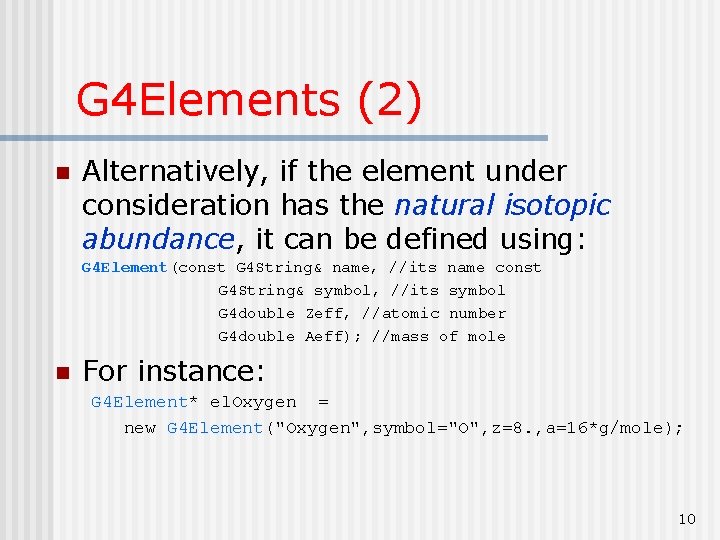 G4Elements (2)

Alternatively, if the element under consideration has the natural isotopic abundance, it can be defined using:

G4Element(const G4String& name, //its name const
G4String& symbol, //its symbol
G4double Zeff, //atomic number
G4double Aeff); //mass of mole

For instance:

G4Element* elOxygen =
new G4Element("Oxygen",symbol="O",z=8.,a=16*g/mole);

10